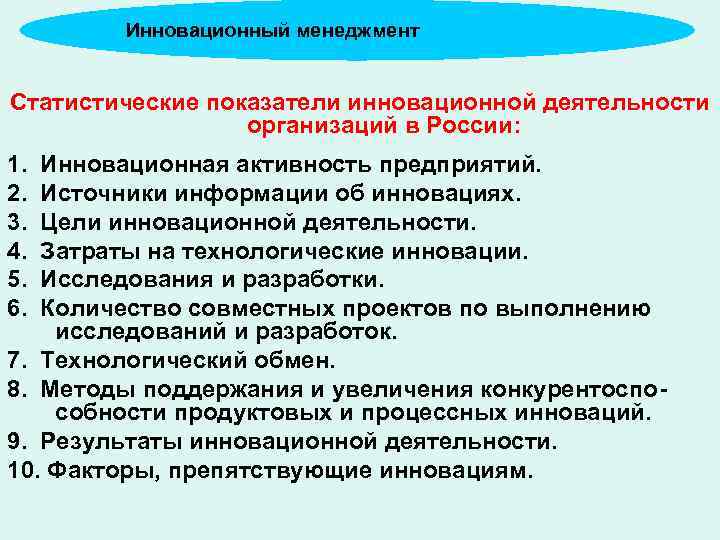 Инновационный менеджмент

Статистические показатели инновационной деятельности организаций в России:

1. Инновационная активность предприятий.
2. Источники информации об инновациях.
3. Цели инновационной деятельности.
4. Затраты на технологические инновации.
5. Исследования и разработки.
6. Количество совместных проектов по выполнению исследований и разработок.
7. Технологический обмен.
8. Методы поддержания и увеличения конкурентоспособности продуктовых и процессных инноваций.
9. Результаты инновационной деятельности.
10. Факторы, препятствующие инновациям.